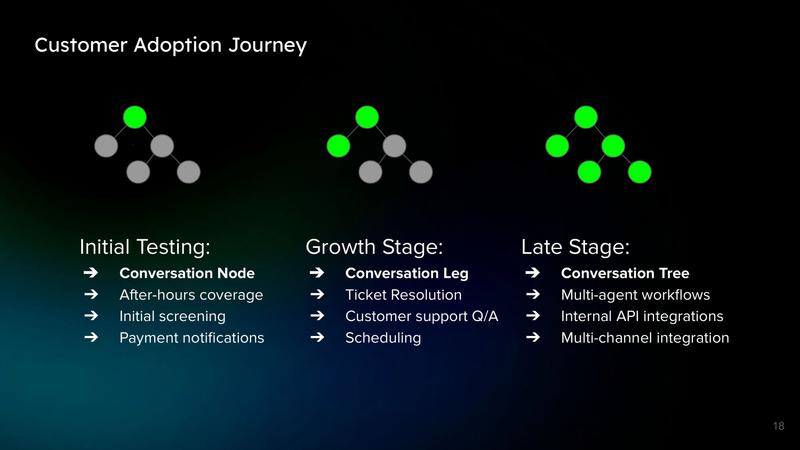 Customer Adoption Journey

Initial Testing:
➔ Conversation Node
➔ After-hours coverage
➔ Initial screening
➔ Payment notifications

Growth Stage:
➔ Conversation Leg
➔ Ticket Resolution
➔ Customer support Q/A
➔ Scheduling

Late Stage:
➔ Conversation Tree
➔ Multi-agent workflows
➔ Internal API integrations
➔ Multi-channel integration

18